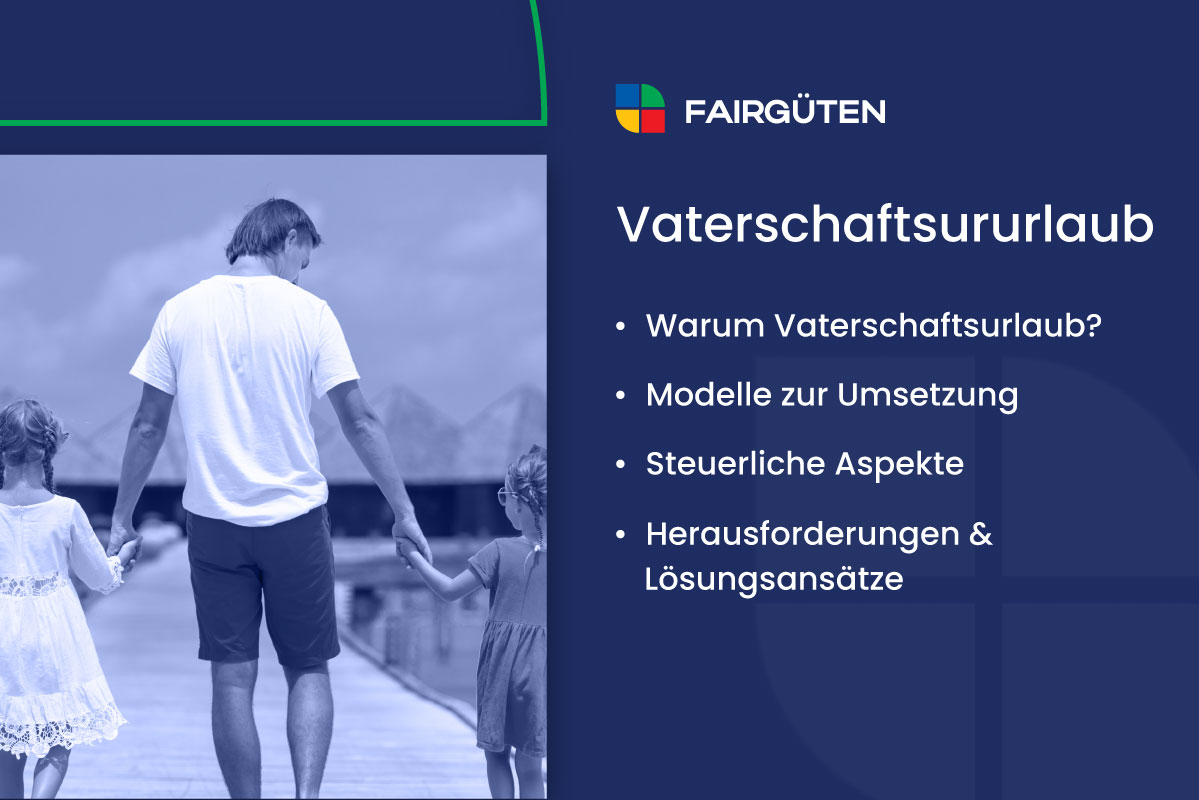 FAIRGÜTEN

Vaterschaftsururlaub

• Warum Vaterschaftsurlaub?
• Modelle zur Umsetzung
• Steuerliche Aspekte
• Herausforderungen & Lösungsansätze